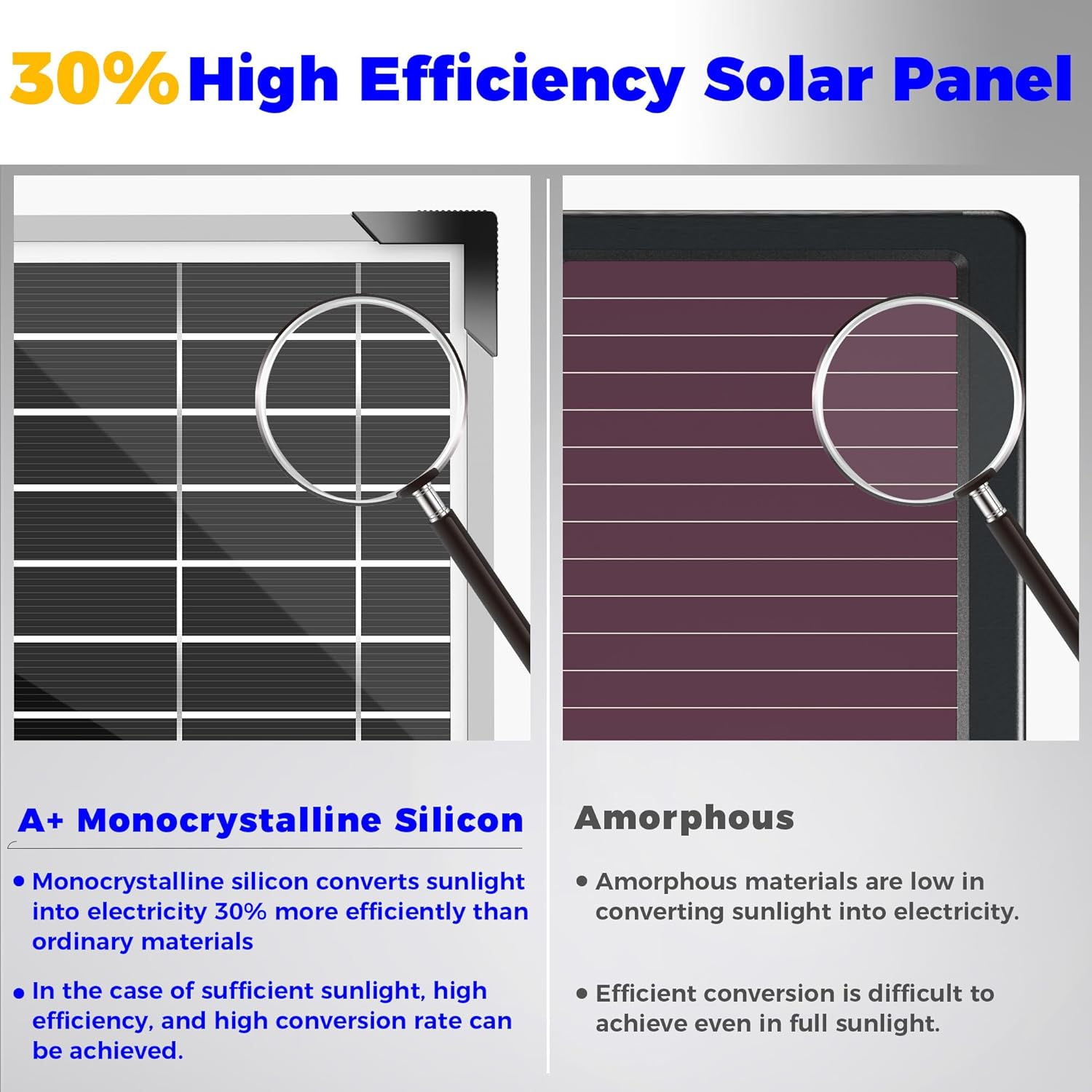 30% High Efficiency Solar Panel

A+ Monocrystalline Silicon

• Monocrystalline silicon converts sunlight into electricity 30% more efficiently than ordinary materials

• In the case of sufficient sunlight, high efficiency, and high conversion rate can be achieved.

Amorphous

• Amorphous materials are low in converting sunlight into electricity.

• Efficient conversion is difficult to achieve even in full sunlight.